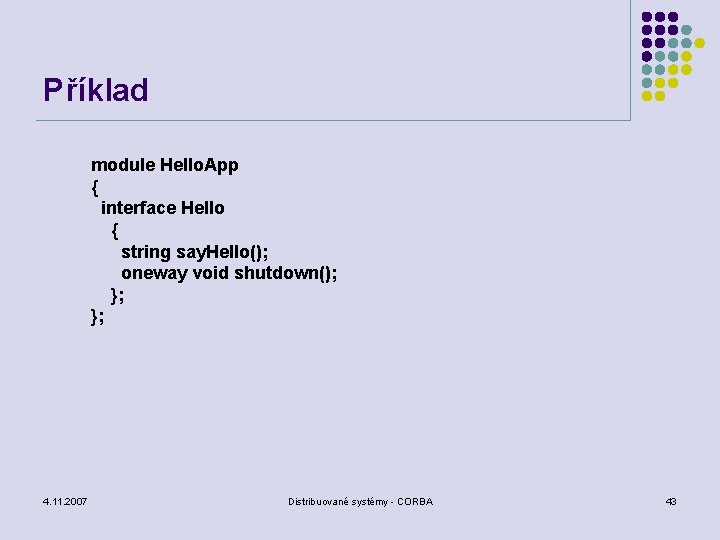 Příklad

module HelloApp
{
  interface Hello
    {
      string sayHello();
      oneway void shutdown();
    };
};

4.11.2007

Distribuované systémy - CORBA

43